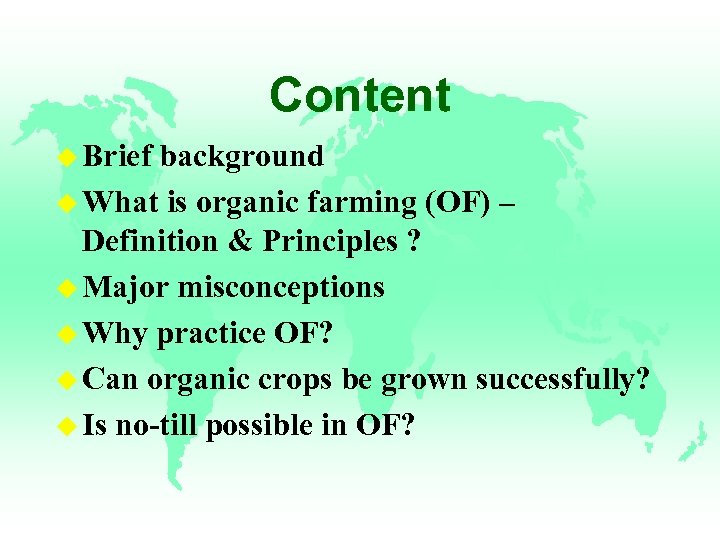 Content

Brief background

What is organic farming (OF) – Definition & Principles ?

Major misconceptions

Why practice OF?

Can organic crops be grown successfully?

Is no-till possible in OF?